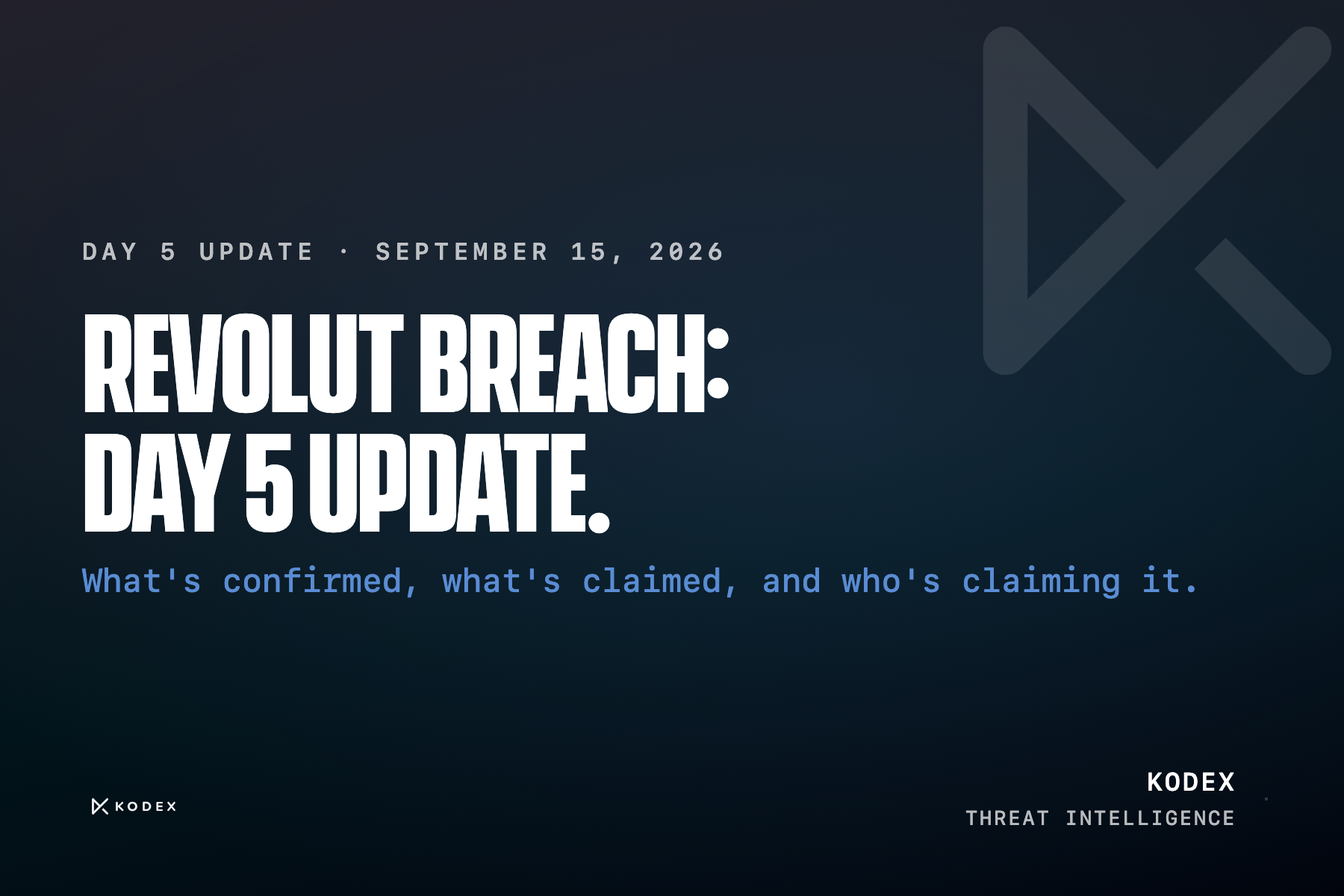 DAY 5 UPDATE · SEPTEMBER 15, 2026

REVOLUT BREACH: DAY 5 UPDATE.

What's confirmed, what's claimed, and who's claiming it.

KODEX

KODEX
THREAT INTELLIGENCE